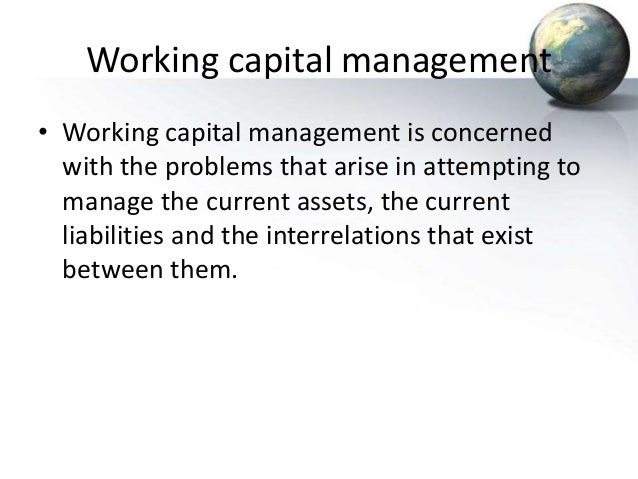 Working capital management

• Working capital management is concerned with the problems that arise in attempting to manage the current assets, the current liabilities and the interrelations that exist between them.